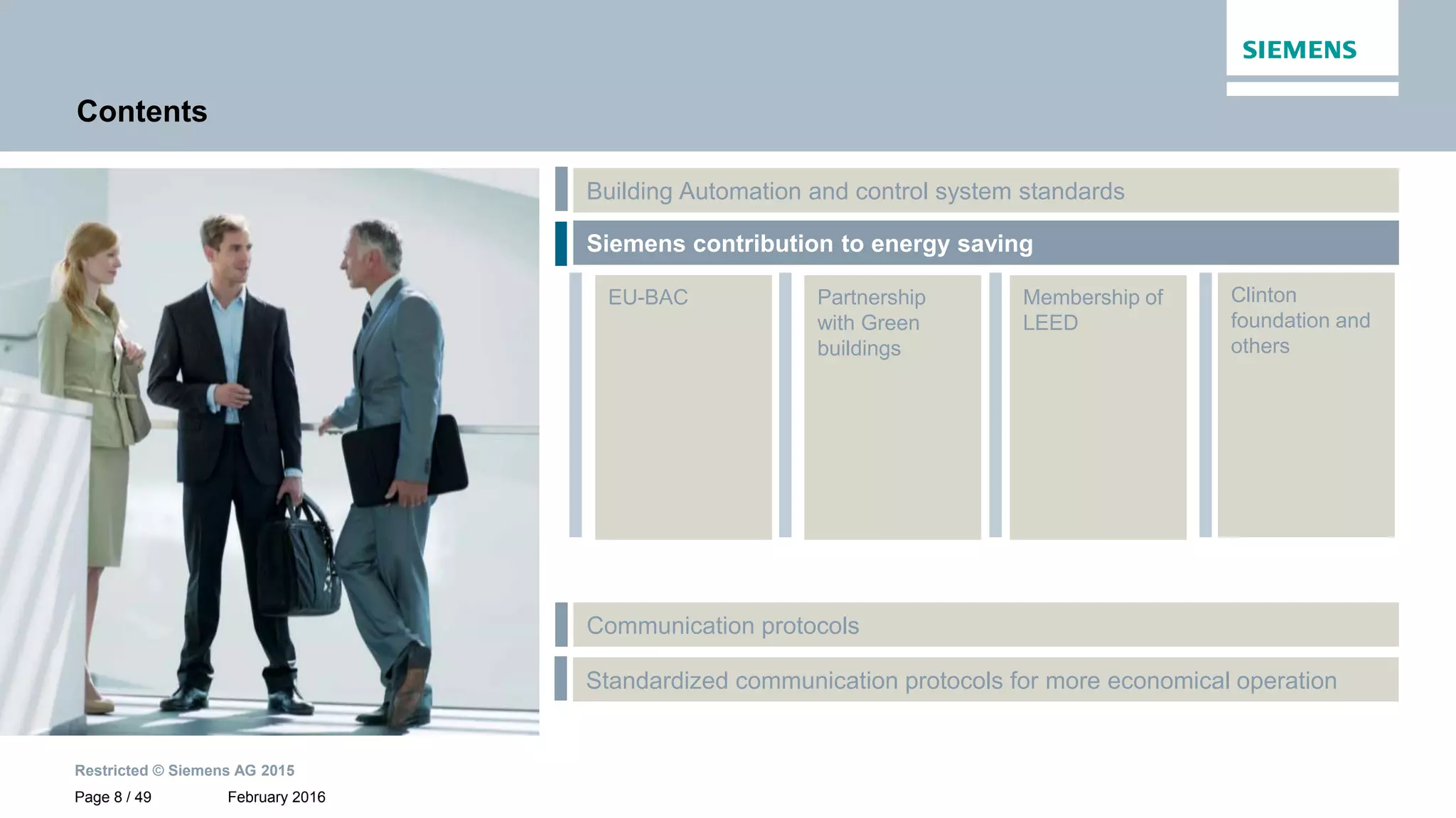 SIEMENS

Contents

Building Automation and control system standards

Siemens contribution to energy saving

EU-BAC

Partnership with Green buildings

Membership of LEED

Clinton foundation and others

Communication protocols

Standardized communication protocols for more economical operation

Restricted © Siemens AG 2015

Page 8 / 49 February 2016